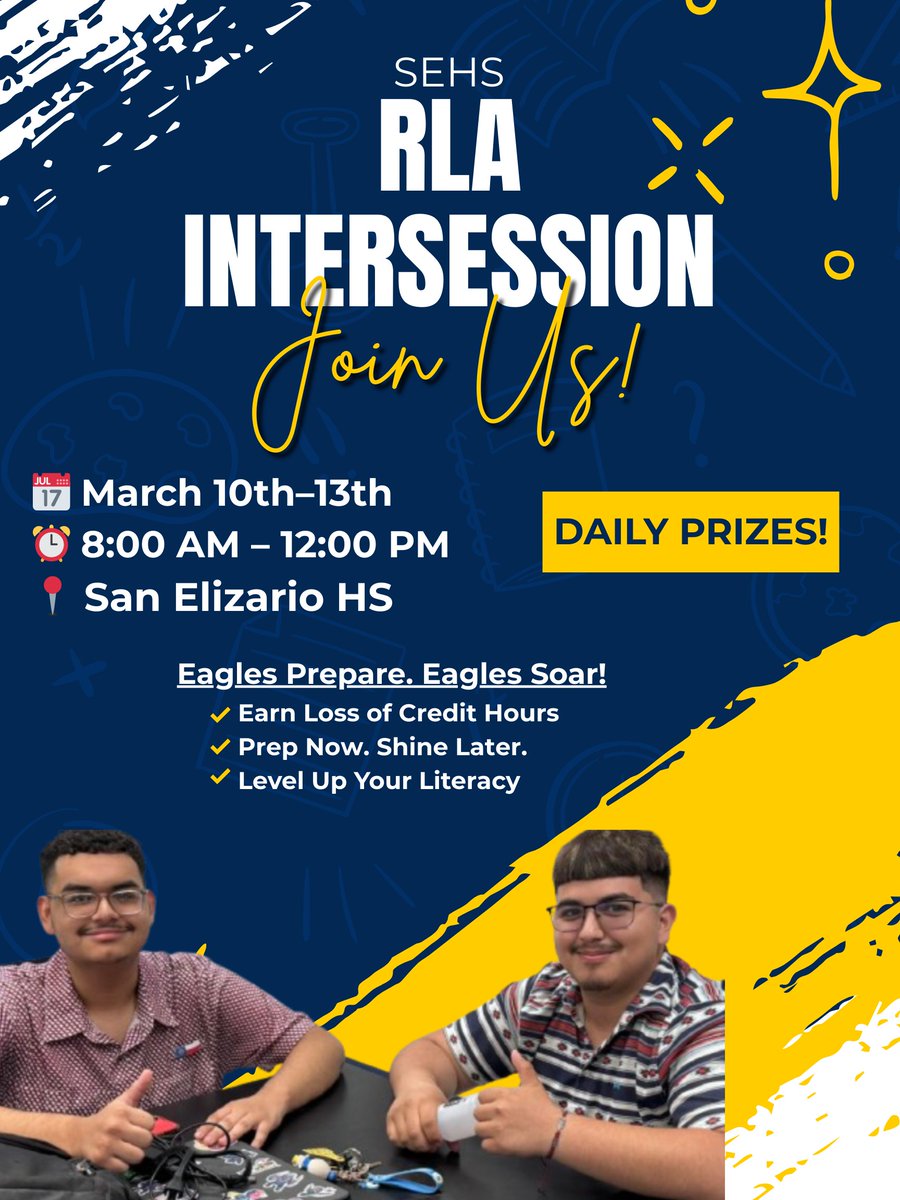 SEHS
RLA
INTERSESSION
Join Us!

JUL 17 March 10th–13th
8:00 AM – 12:00 PM
San Elizario HS

DAILY PRIZES!

Eagles Prepare. Eagles Soar!
✓ Earn Loss of Credit Hours
✓ Prep Now. Shine Later.
✓ Level Up Your Literacy